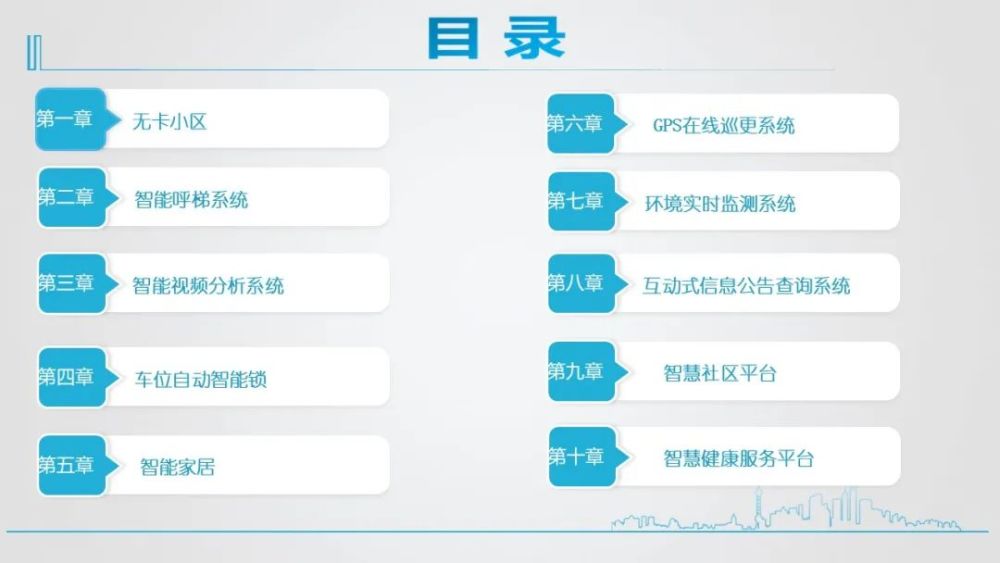 目录

第一章 无卡小区

第二章 智能呼梯系统

第三章 智能视频分析系统

第四章 车位自动智能锁

第五章 智能家居

第六章 GPS在线巡更系统

第七章 环境实时监测系统

第八章 互动式信息公告查询系统

第九章 智慧社区平台

第十章 智慧健康服务平台